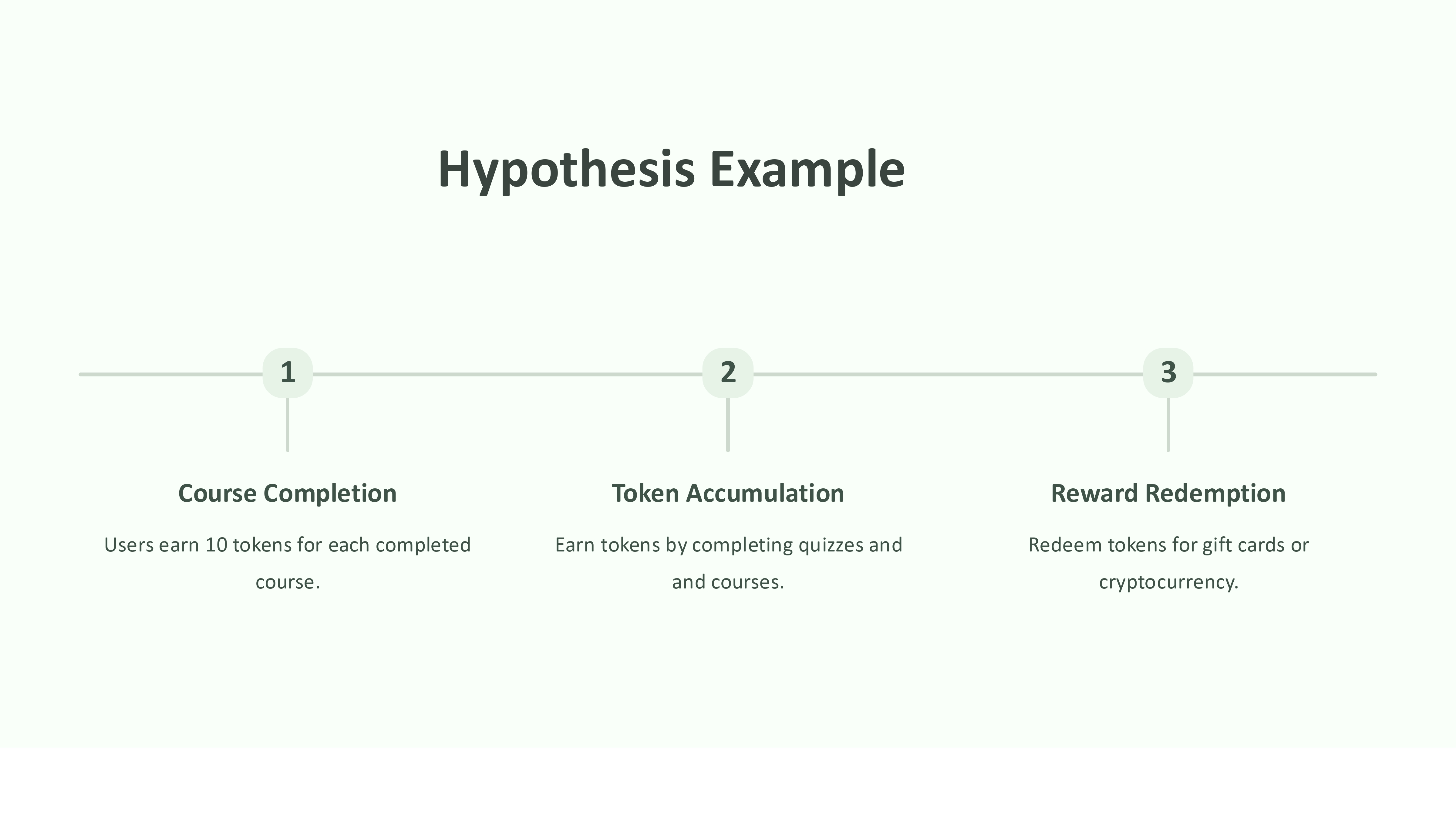 Hypothesis Example

1

Course Completion

Users earn 10 tokens for each completed course.

2

Token Accumulation

Earn tokens by completing quizzes and and courses.

3

Reward Redemption

Redeem tokens for gift cards or cryptocurrency.